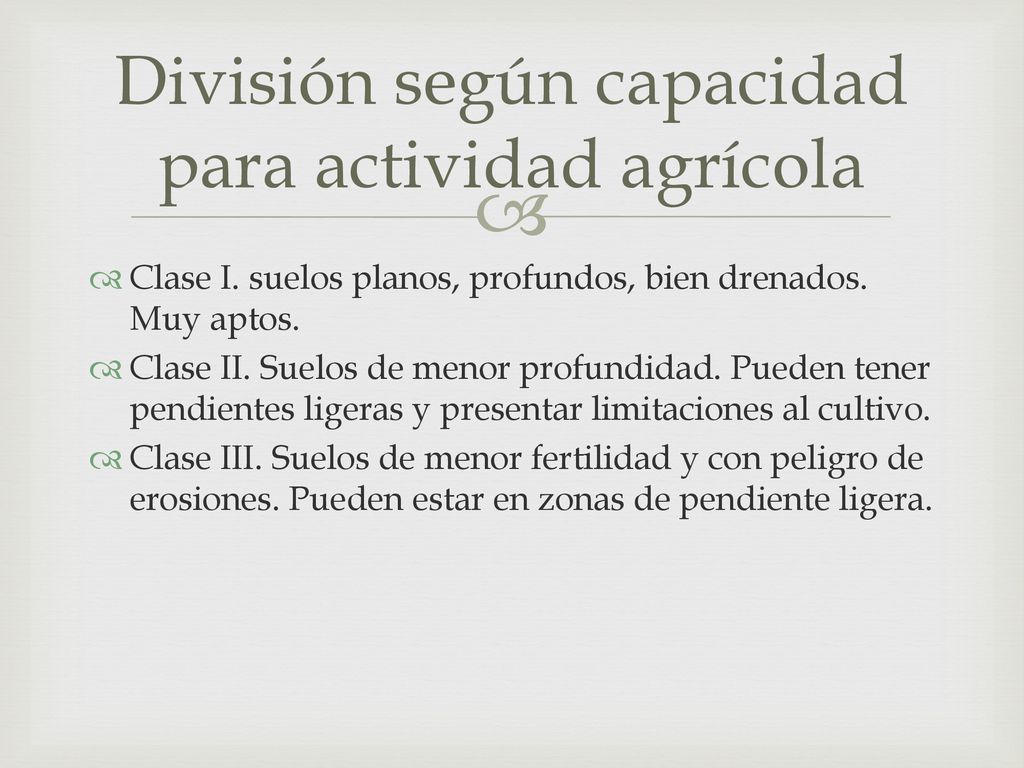 División según capacidad para actividad agrícola

Clase I. suelos planos, profundos, bien drenados. Muy aptos.

Clase II. Suelos de menor profundidad. Pueden tener pendientes ligeras y presentar limitaciones al cultivo.

Clase III. Suelos de menor fertilidad y con peligro de erosiones. Pueden estar en zonas de pendiente ligera.